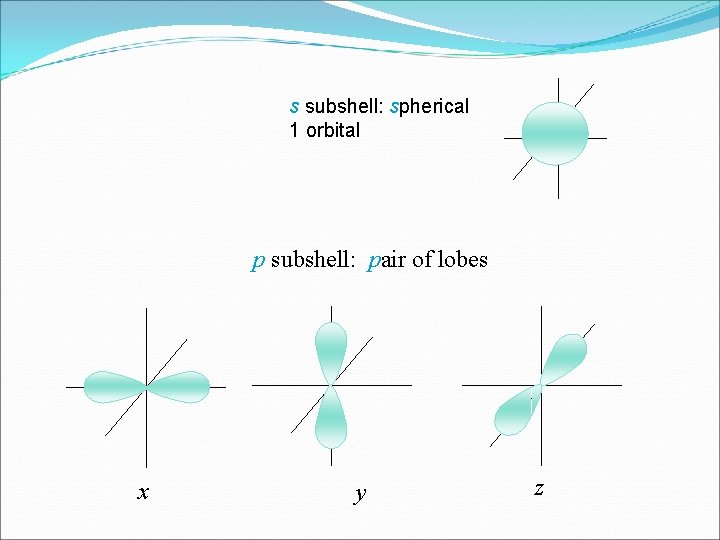 s subshell: spherical
1 orbital

p subshell: pair of lobes

x

y

z